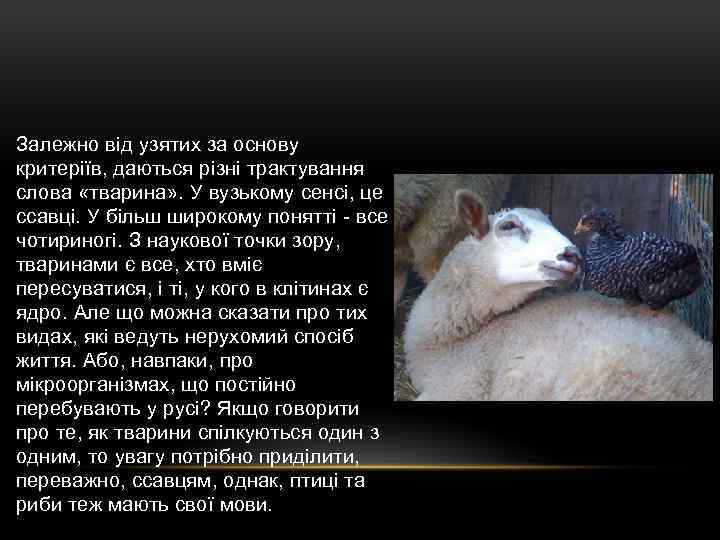 Залежно від узятих за основу критеріїв, даються різні трактування слова «тварина». У вузькому сенсі, це ссавці. У більш широкому понятті - все чотириногі. З наукової точки зору, тваринами є все, хто вміє пересуватися, і ті, у кого в клітинах є ядро. Але що можна сказати про тих видах, які ведуть нерухомий спосіб життя. Або, навпаки, про мікроорганізмах, що постійно перебувають у русі? Якщо говорити про те, як тварини спілкуються один з одним, то увагу потрібно приділити, переважно, ссавцям, однак, птиці та риби теж мають свої мови.